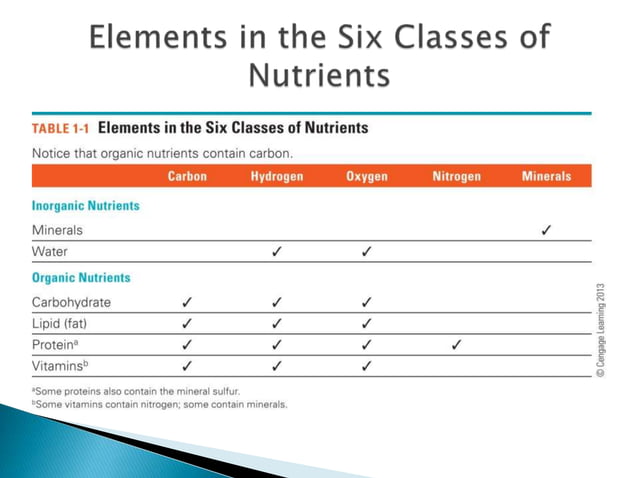 Elements in the Six Classes of Nutrients

TABLE 1-1 Elements in the Six Classes of Nutrients

Notice that organic nutrients contain carbon.

| | Carbon | Hydrogen | Oxygen | Nitrogen | Minerals |
|---|---|---|---|---|---|
| **Inorganic Nutrients** | | | | | |
| Minerals | | | | | ✓ |
| Water | | ✓ | ✓ | | |
| **Organic Nutrients** | | | | | |
| Carbohydrate | ✓ | ✓ | ✓ | | |
| Lipid (fat) | ✓ | ✓ | ✓ | | |
| Protein$^a$ | ✓ | ✓ | ✓ | ✓ | |
| Vitamins$^b$ | ✓ | ✓ | ✓ | | |

$^a$Some proteins also contain the mineral sulfur.
$^b$Some vitamins contain nitrogen; some contain minerals.

© Cengage Learning 2013